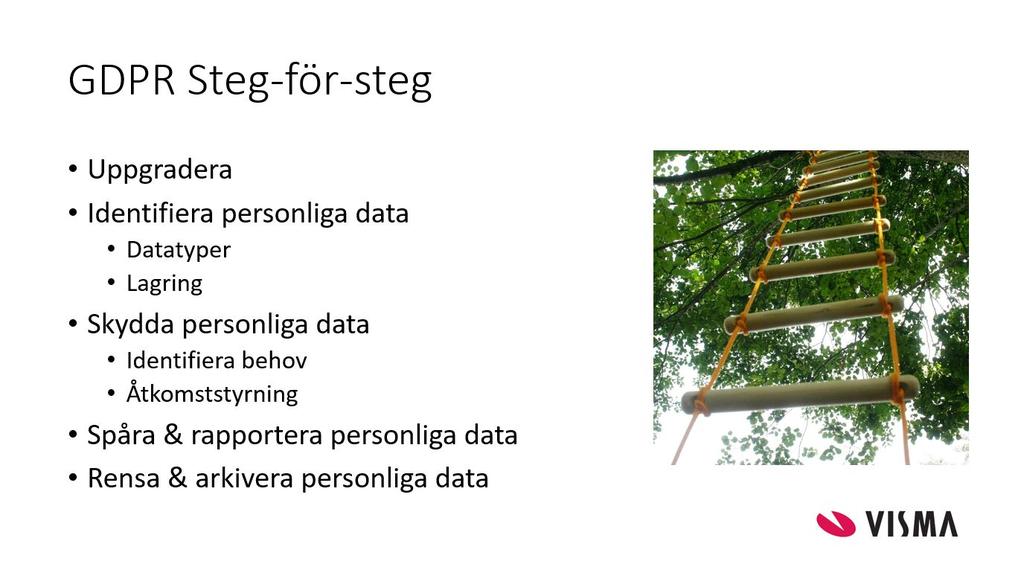 GDPR Steg-för-steg

• Uppgradera
• Identifiera personliga data
  • Datatyper
  • Lagring
• Skydda personliga data
  • Identifiera behov
  • Åtkomststyrning
• Spåra & rapportera personliga data
• Rensa & arkivera personliga data

VISMA